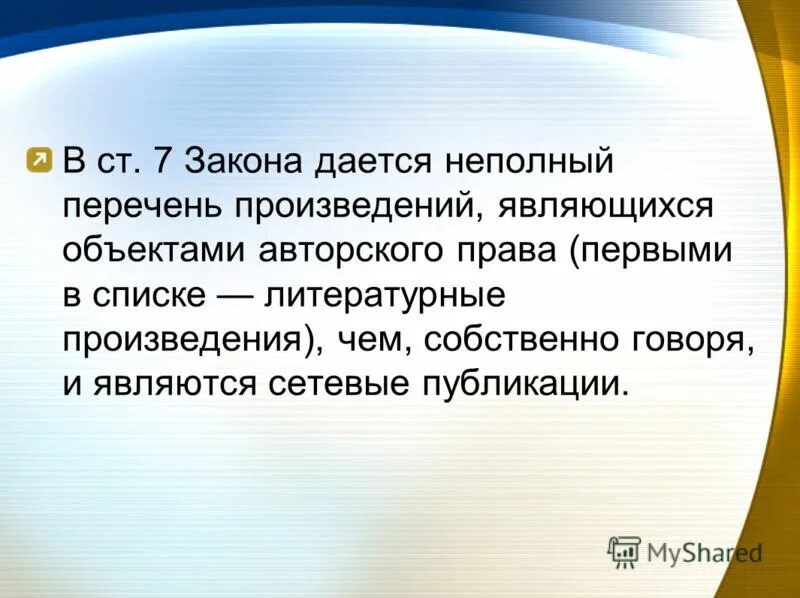 В ст. 7 Закона дается неполный перечень произведений, являющихся объектами авторского права (первыми в списке — литературные произведения), чем, собственно говоря, и являются сетевые публикации.

MyShared